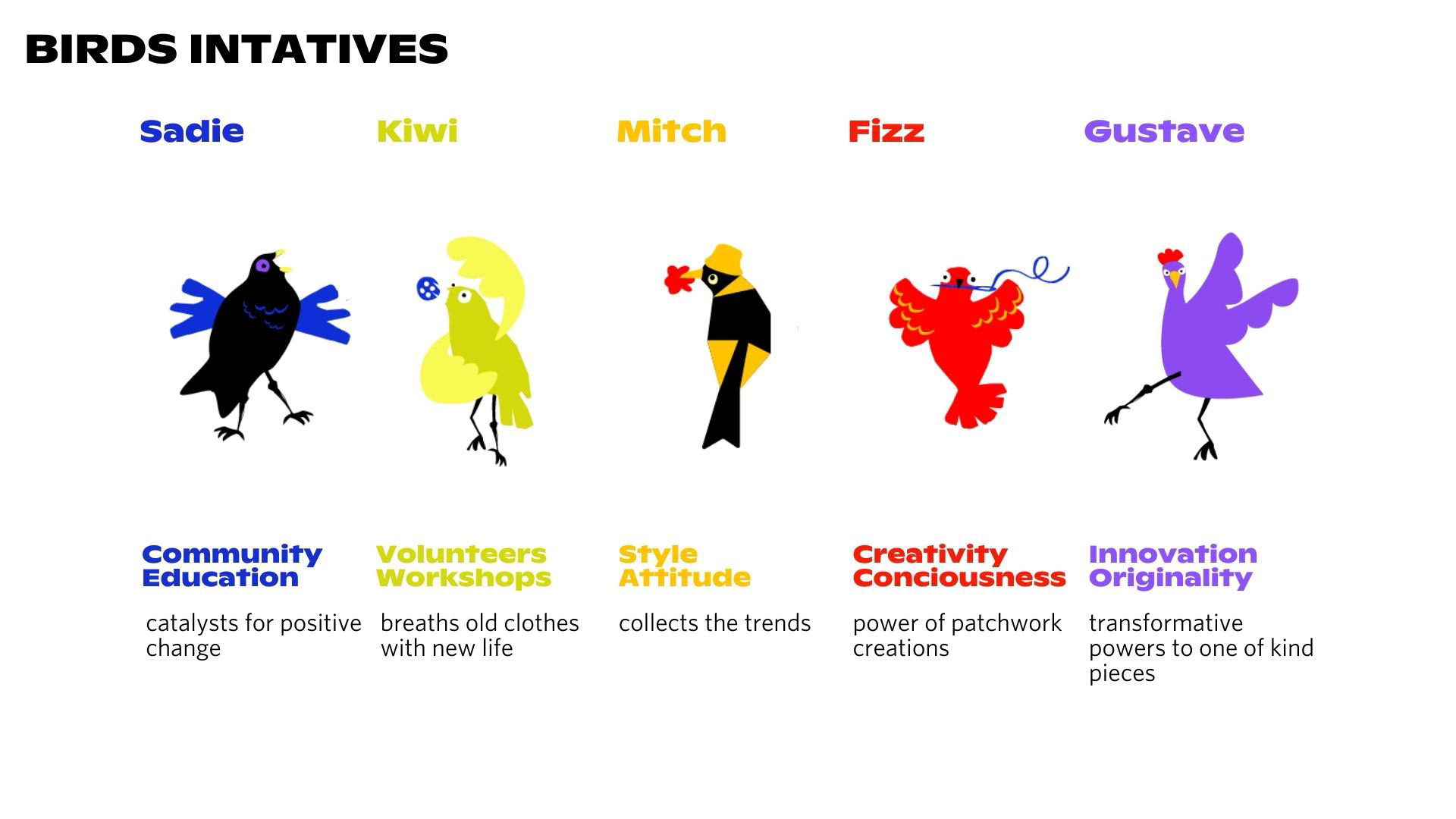 BIRDS INTATIVES

Sadie

Community Education

catalysts for positive change

Kiwi

Volunteers Workshops

breaths old clothes with new life

Mitch

Style Attitude

collects the trends

Fizz

Creativity Conciousness

power of patchwork creations

Gustave

Innovation Originality

transformative powers to one of kind pieces